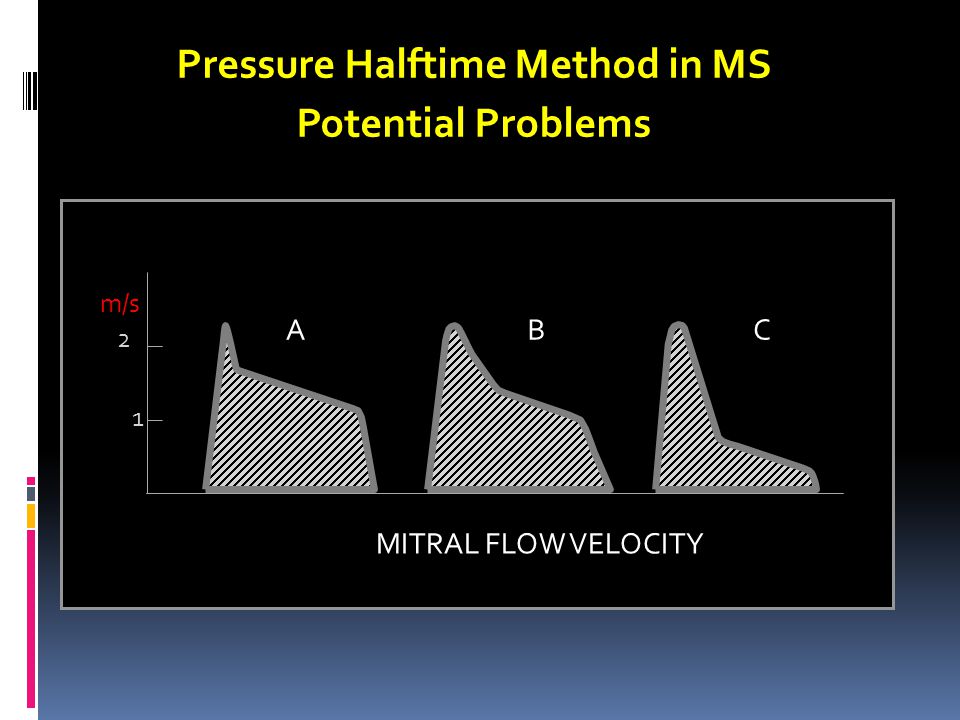 Pressure Halftime Method in MS
Potential Problems

m/s
2
1

A
B
C

MITRAL FLOW VELOCITY